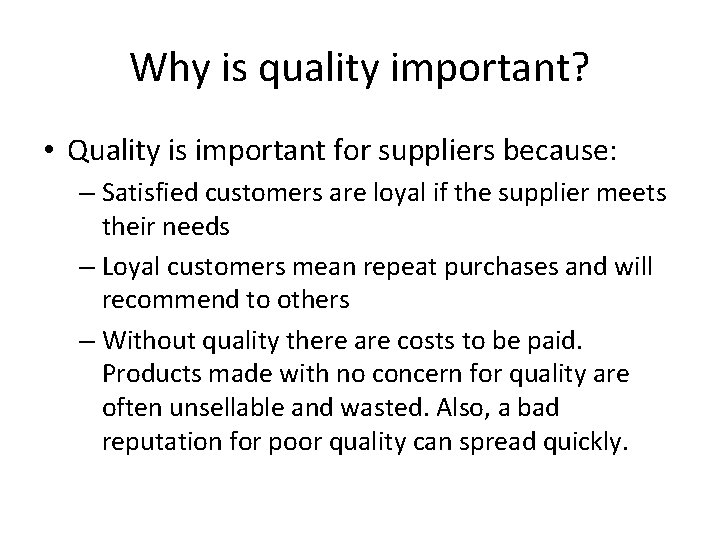 Why is quality important?

• Quality is important for suppliers because:

– Satisfied customers are loyal if the supplier meets their needs

– Loyal customers mean repeat purchases and will recommend to others

– Without quality there are costs to be paid. Products made with no concern for quality are often unsellable and wasted. Also, a bad reputation for poor quality can spread quickly.